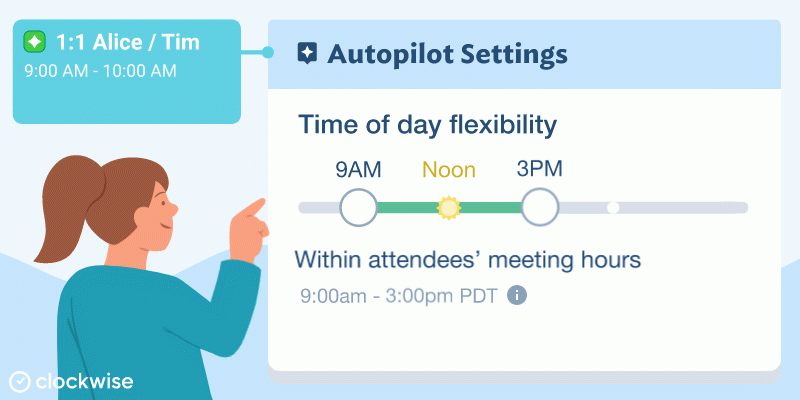 1:1 Alice / Tim
9:00 AM - 10:00 AM

Autopilot Settings

Time of day flexibility

9AM Noon 3PM

Within attendees' meeting hours

9:00am - 3:00pm PDT

clockwise